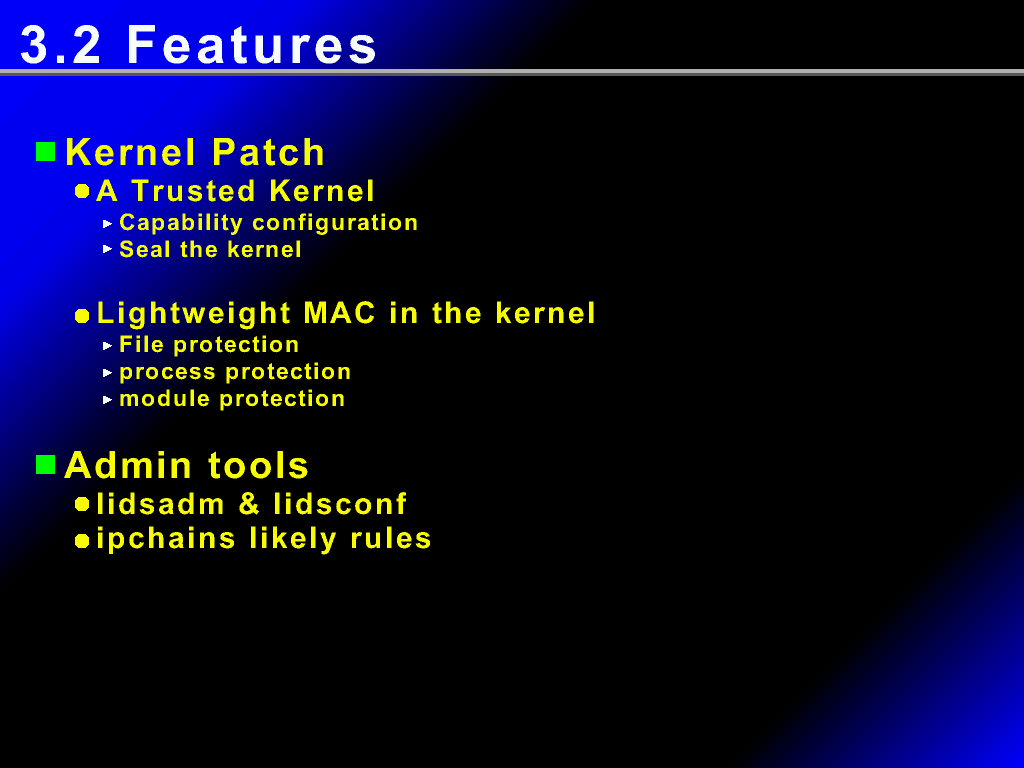 3.2 Features

Kernel Patch

A Trusted Kernel

Capability configuration

Seal the kernel

Lightweight MAC in the kernel

File protection

process protection

module protection

Admin tools

lidsadm & lidsconf

ipchains likely rules